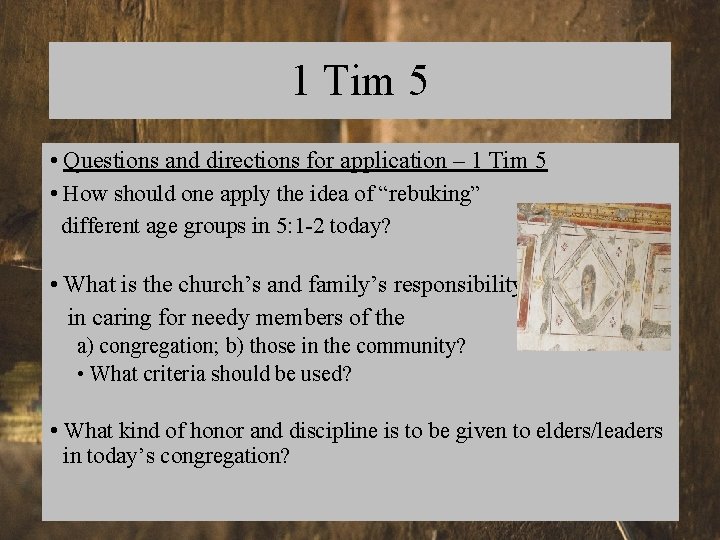 1 Tim 5

• Questions and directions for application – 1 Tim 5

• How should one apply the idea of “rebuking” different age groups in 5:1-2 today?

• What is the church’s and family’s responsibility in caring for needy members of the
a) congregation; b) those in the community?
• What criteria should be used?

• What kind of honor and discipline is to be given to elders/leaders in today’s congregation?